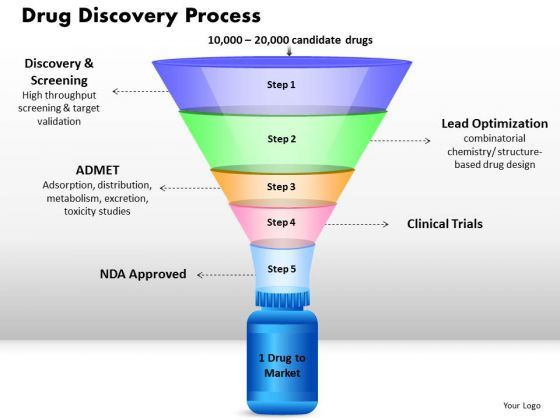 Drug Discovery Process

10,000 – 20,000 candidate drugs

Discovery & Screening
High throughput screening & target validation

Step 1

Step 2

Lead Optimization
combinatorial chemistry/ structure-based drug design

ADMET
Adsorption, distribution, metabolism, excretion, toxicity studies

Step 3

Step 4

Clinical Trials

NDA Approved

Step 5

1 Drug to Market

Your Logo